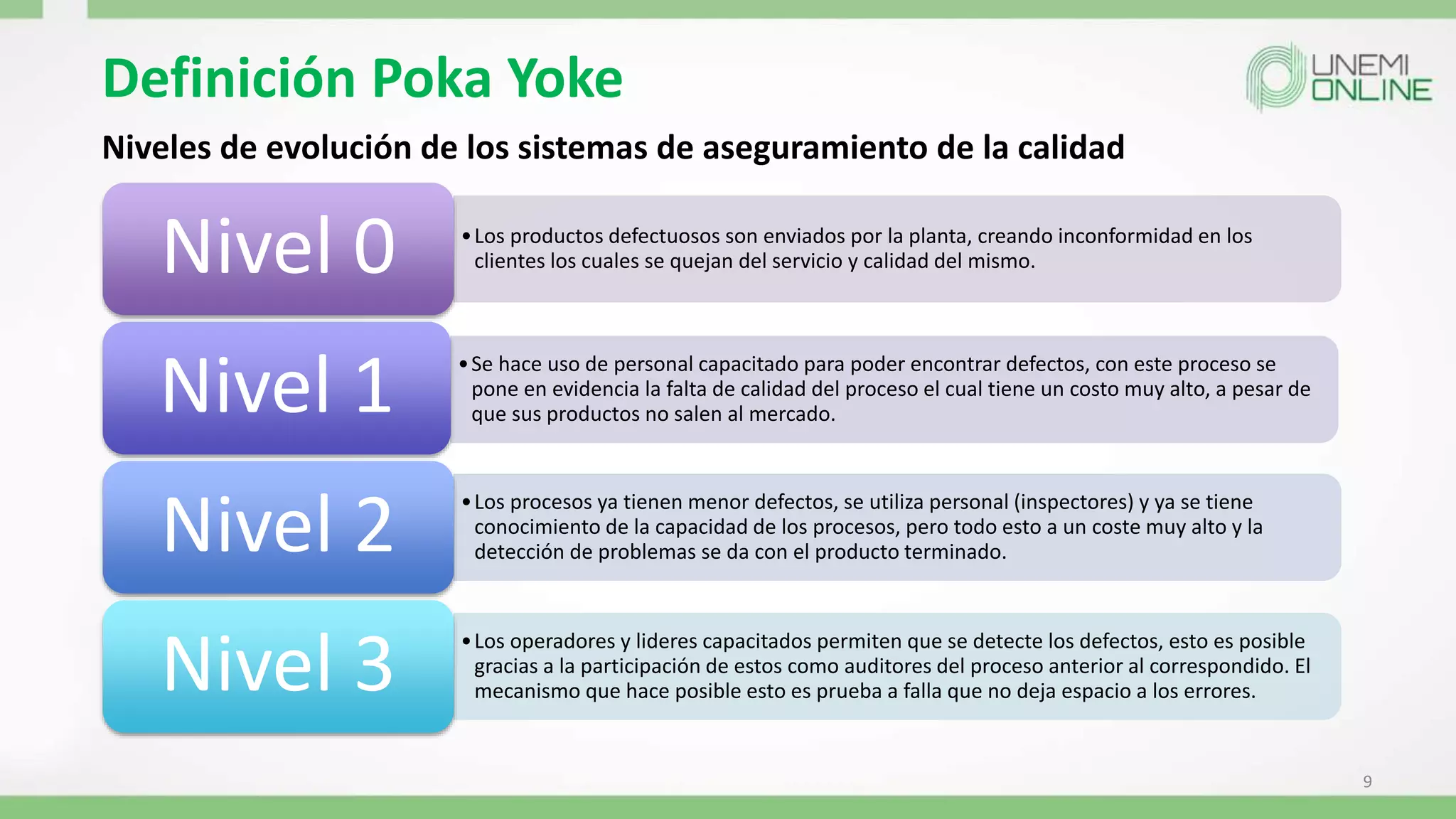 Definición Poka Yoke

UNEMI ONLINE

Niveles de evolución de los sistemas de aseguramiento de la calidad

Nivel 0

• Los productos defectuosos son enviados por la planta, creando inconformidad en los clientes los cuales se quejan del servicio y calidad del mismo.

Nivel 1

• Se hace uso de personal capacitado para poder encontrar defectos, con este proceso se pone en evidencia la falta de calidad del proceso el cual tiene un costo muy alto, a pesar de que sus productos no salen al mercado.

Nivel 2

• Los procesos ya tienen menor defectos, se utiliza personal (inspectores) y ya se tiene conocimiento de la capacidad de los procesos, pero todo esto a un coste muy alto y la detección de problemas se da con el producto terminado.

Nivel 3

• Los operadores y lideres capacitados permiten que se detecte los defectos, esto es posible gracias a la participación de estos como auditores del proceso anterior al correspondido. El mecanismo que hace posible esto es prueba a falla que no deja espacio a los errores.

9